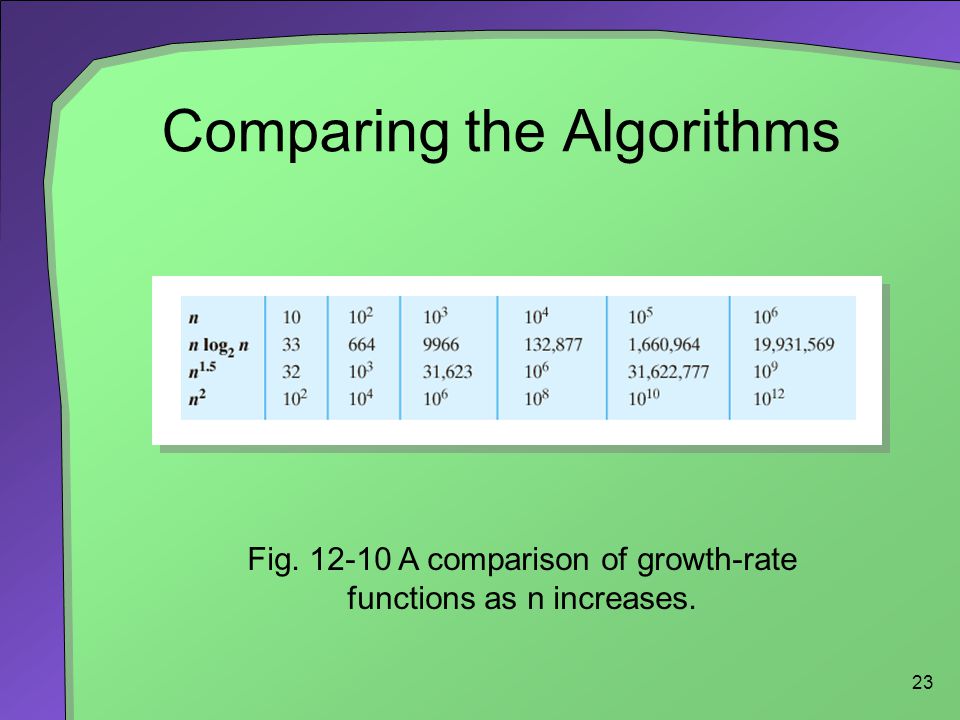 Comparing the Algorithms

| $n$ | 10 | $10^2$ | $10^3$ | $10^4$ | $10^5$ | $10^6$ |
|---|---|---|---|---|---|---|
| $n \log_2 n$ | 33 | 664 | 9966 | 132,877 | 1,660,964 | 19,931,569 |
| $n^{1.5}$ | 32 | $10^3$ | 31,623 | $10^6$ | 31,622,777 | $10^9$ |
| $n^2$ | $10^2$ | $10^4$ | $10^6$ | $10^8$ | $10^{10}$ | $10^{12}$ |

Fig. 12-10 A comparison of growth-rate functions as n increases.

23